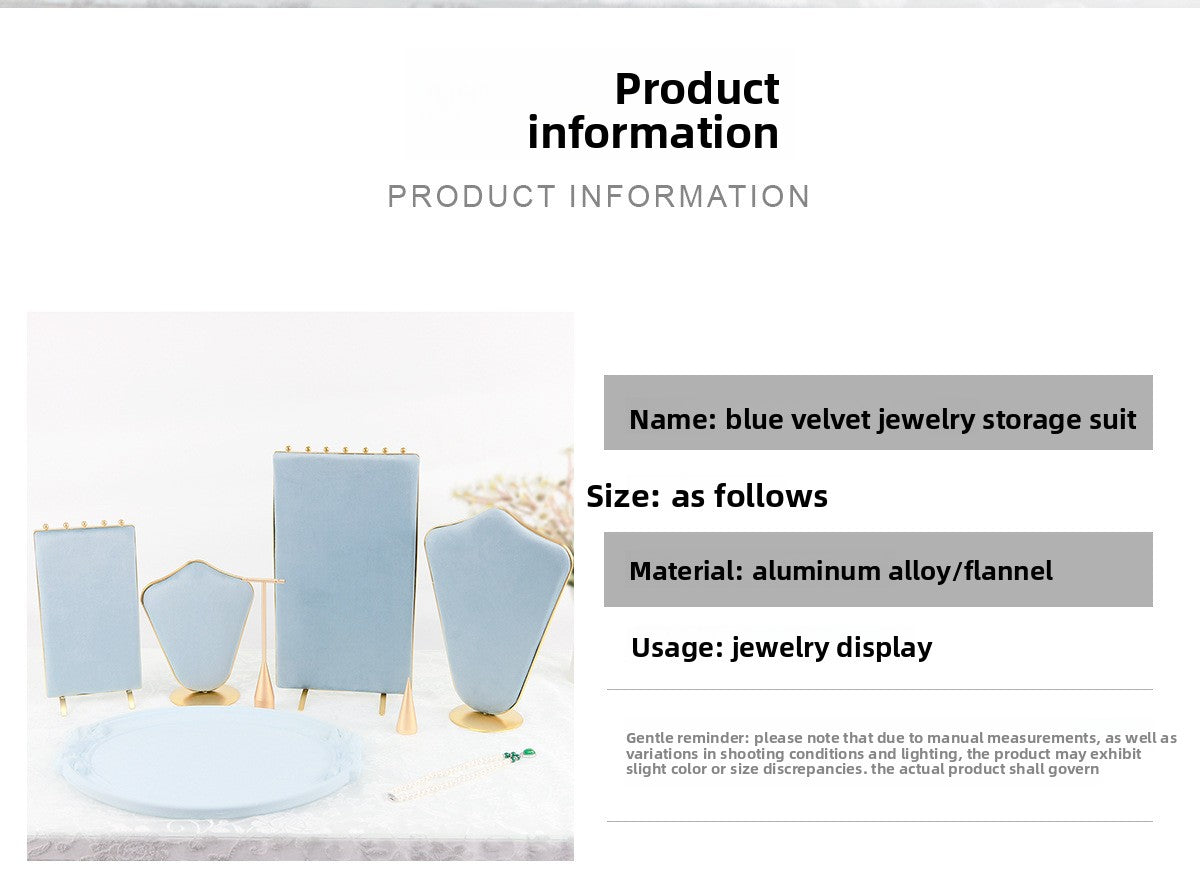 Product information

PRODUCT INFORMATION

Name: blue velvet jewelry storage suit

Size: as follows

Material: aluminum alloy/flannel

Usage: jewelry display

Gentle reminder: please note that due to manual measurements, as well as variations in shooting conditions and lighting, the product may exhibit slight color or size discrepancies. the actual product shall govern